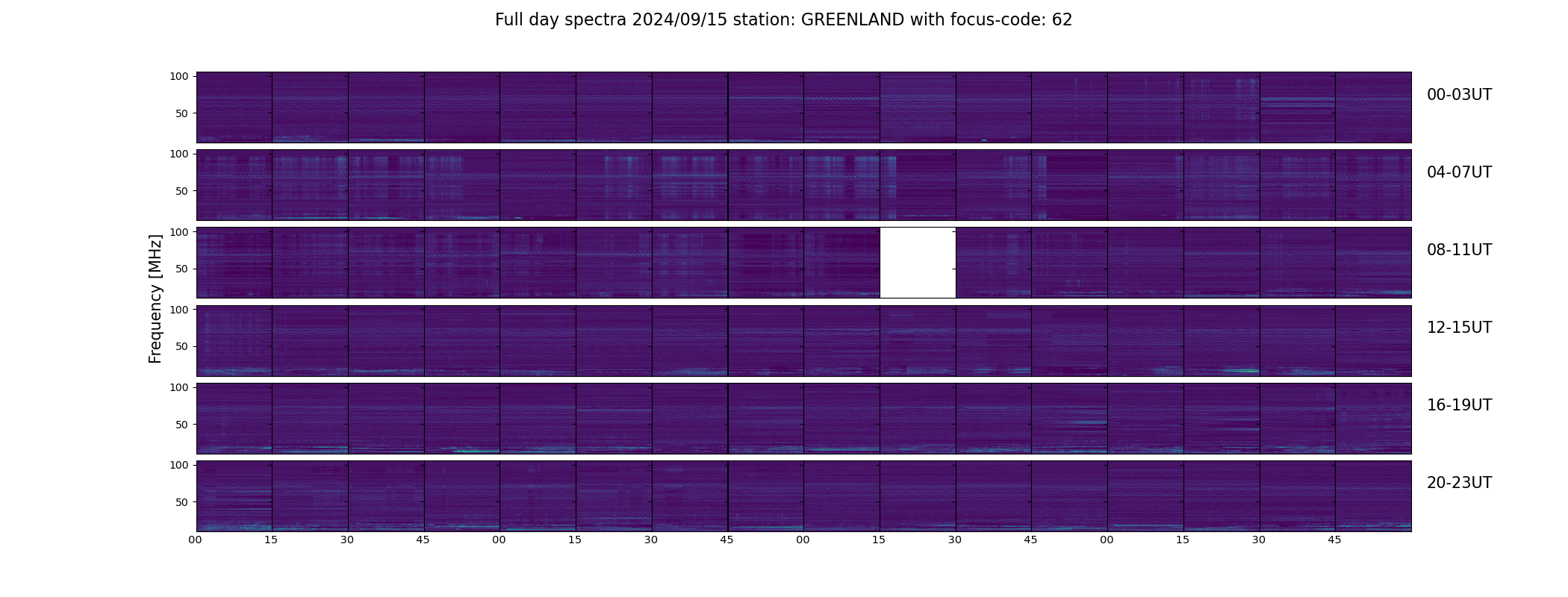 Full day spectra 2024/09/15 station: GREENLAND with focus-code: 62

Frequency [MHz]

100
50
00-03UT

100
50
04-07UT

100
50
08-11UT

100
50
12-15UT

100
50
16-19UT

100
50
20-23UT

00 15 30 45 00 15 30 45 00 15 30 45 00 15 30 45